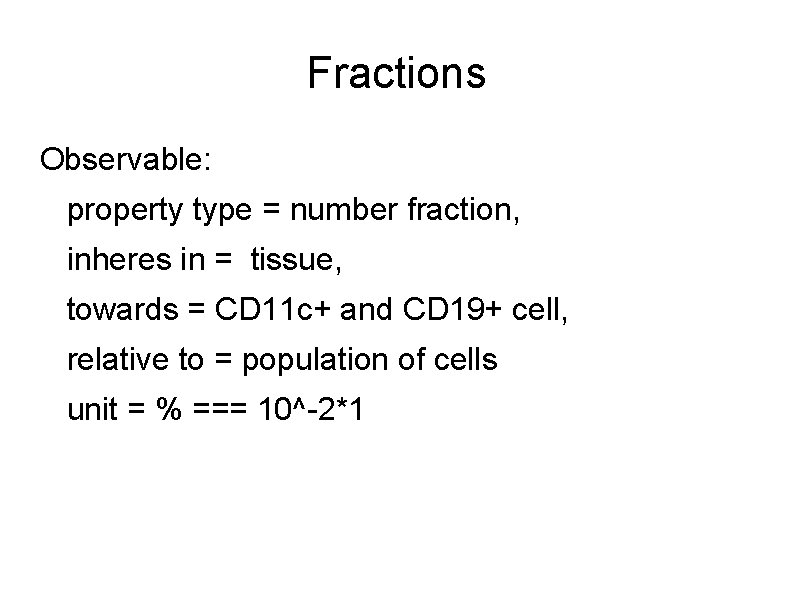 Fractions

Observable:

property type = number fraction,

inheres in = tissue,

towards = CD11c+ and CD19+ cell,

relative to = population of cells

unit = % === 10^-2*1